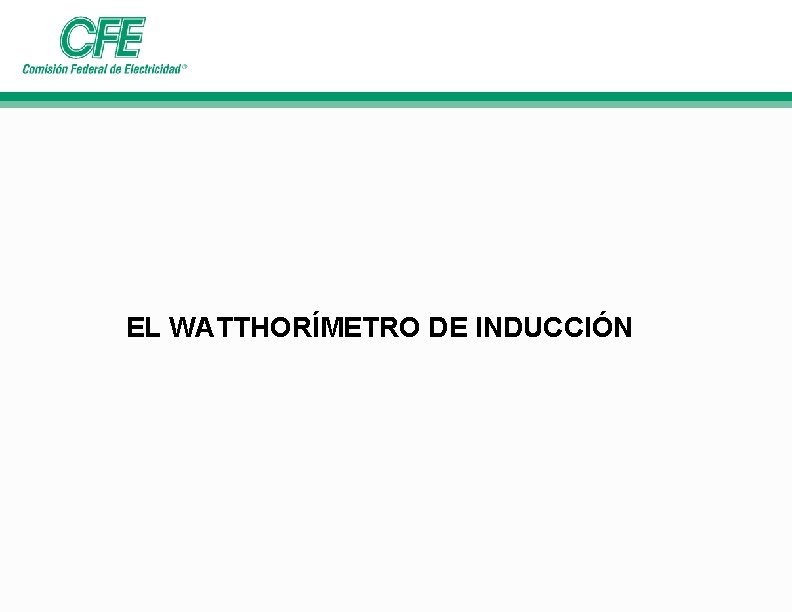 CFE
Comisión Federal de Electricidad®

EL WATTHORÍMETRO DE INDUCCIÓN